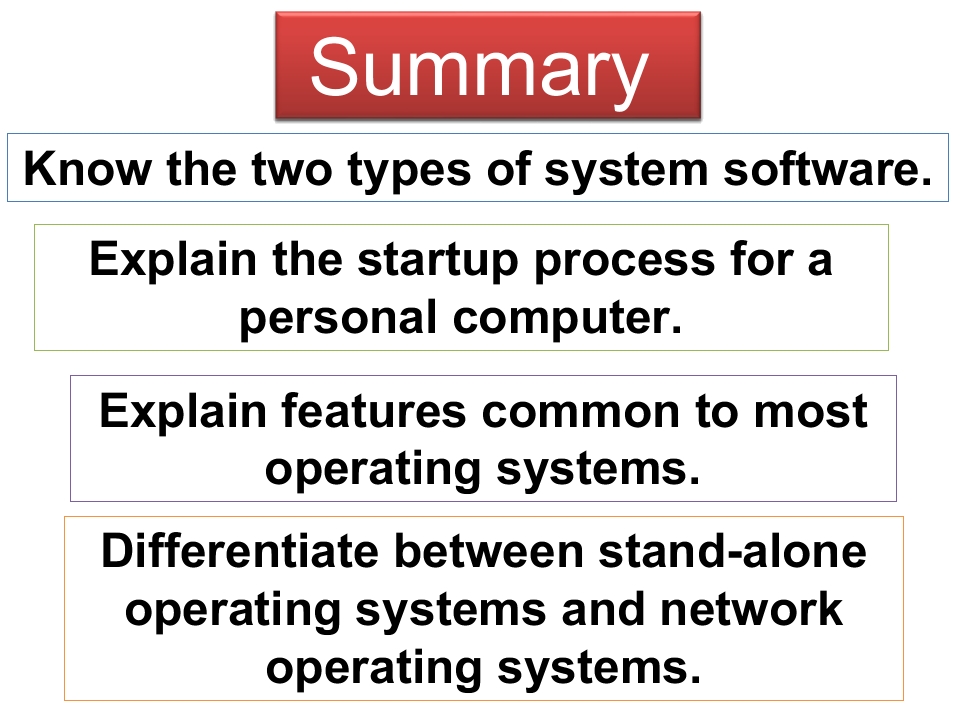 Summary

Know the two types of system software.

Explain the startup process for a personal computer.

Explain features common to most operating systems.

Differentiate between stand-alone operating systems and network operating systems.